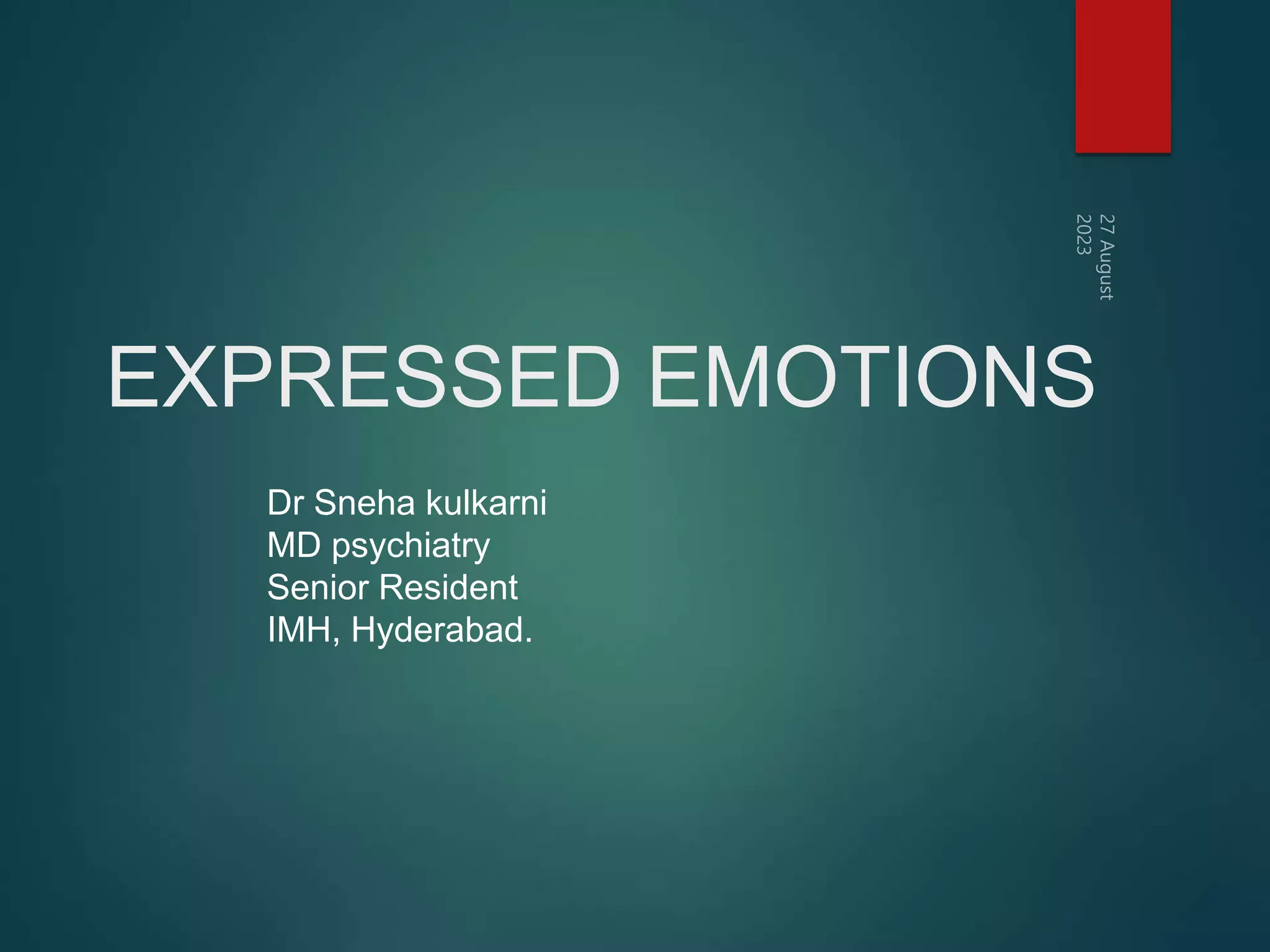 27 August 2023

EXPRESSED EMOTIONS

Dr Sneha kulkarni
MD psychiatry
Senior Resident
IMH, Hyderabad.